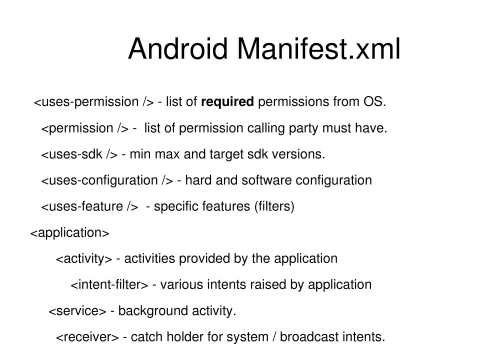 Android Manifest.xml

<uses-permission /> - list of required permissions from OS.

<permission /> - list of permission calling party must have.

<uses-sdk /> - min max and target sdk versions.

<uses-configuration /> - hard and software configuration

<uses-feature /> - specific features (filters)

<application>

<activity> - activities provided by the application

<intent-filter> - various intents raised by application

<service> - background activity.

<receiver> - catch holder for system / broadcast intents.